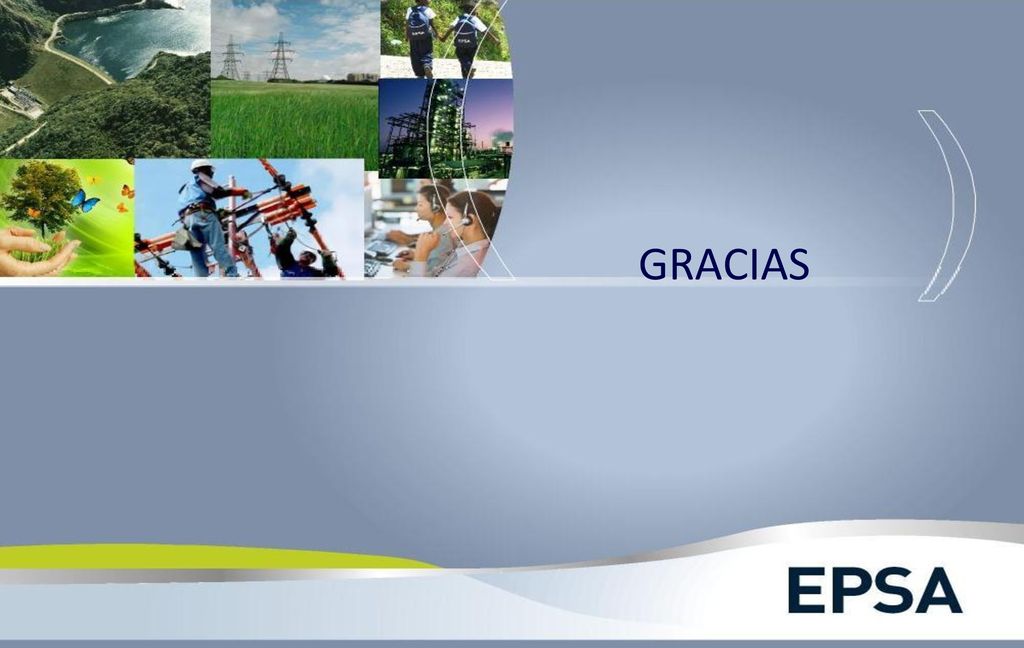 GRACIAS

EPSA